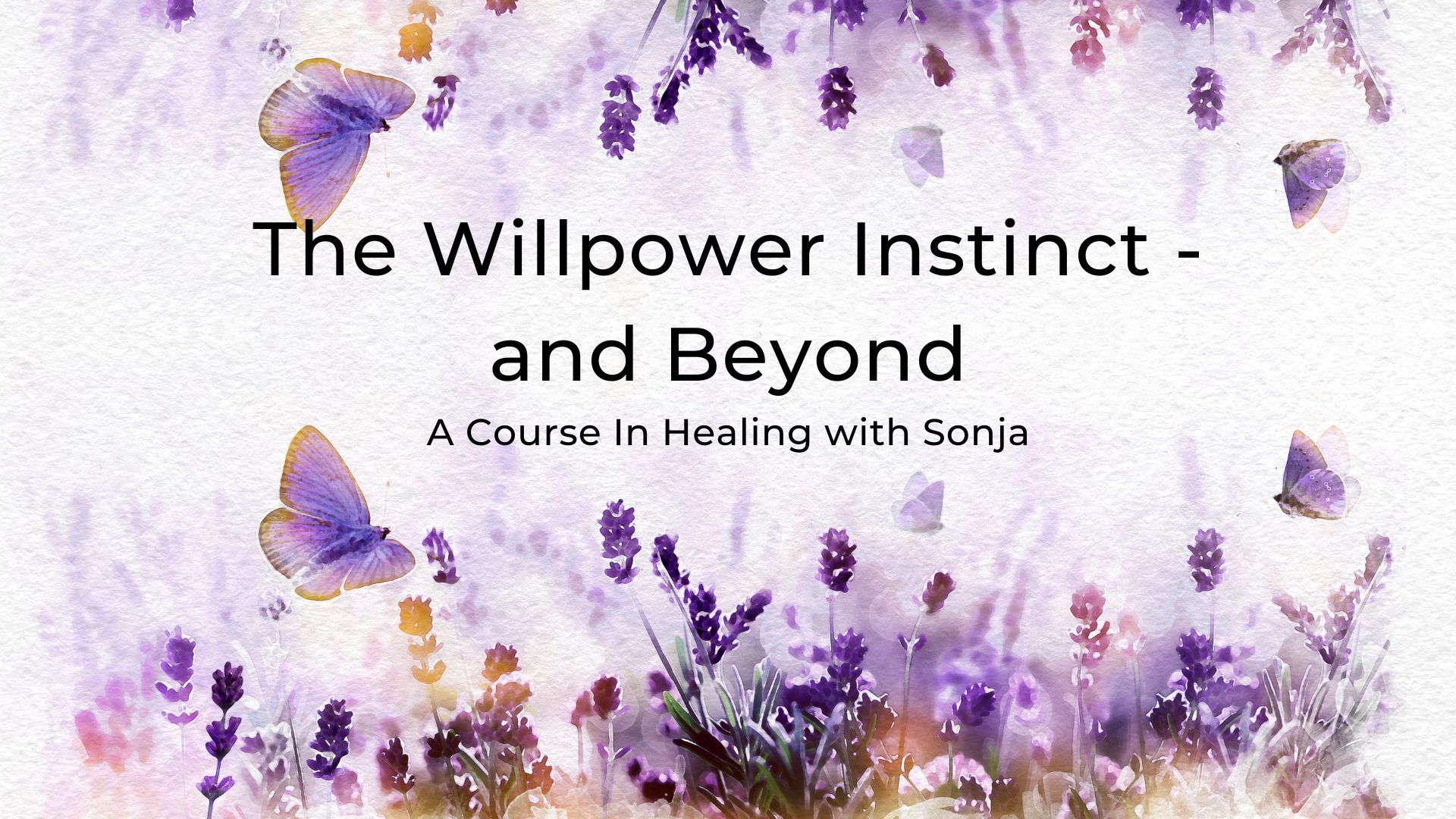 The Willpower Instinct - and Beyond

A Course In Healing with Sonja